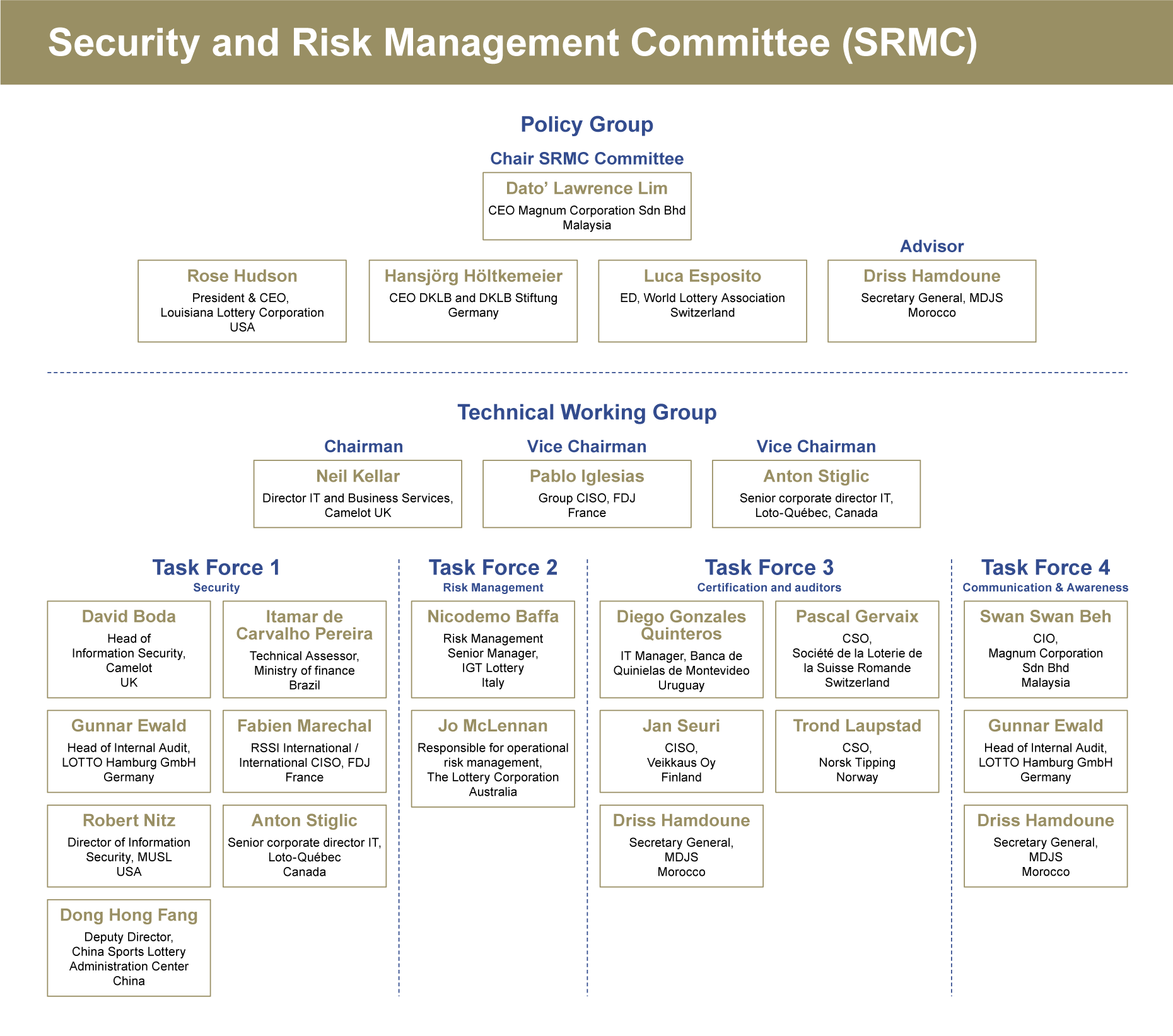 Security and Risk Management Committee (SRMC)

Policy Group

Chair SRMC Committee

Dato' Lawrence Lim
CEO Magnum Corporation Sdn Bhd
Malaysia

Rose Hudson
President & CEO,
Louisiana Lottery Corporation
USA

Hansjörg Höltkemeier
CEO DKLB and DKLB Stiftung
Germany

Luca Esposito
ED, World Lottery Association
Switzerland

Advisor

Driss Hamdoune
Secretary General, MDJS
Morocco

Technical Working Group

Chairman

Neil Kellar
Director IT and Business Services,
Camelot UK

Vice Chairman

Pablo Iglesias
Group CISO, FDJ
France

Vice Chairman

Anton Stiglic
Senior corporate director IT,
Loto-Québec, Canada

Task Force 1
Security

David Boda
Head of
Information Security,
Camelot
UK

Itamar de Carvalho Pereira
Technical Assessor,
Ministry of finance
Brazil

Gunnar Ewald
Head of Internal Audit,
LOTTO Hamburg GmbH
Germany

Fabien Marechal
RSSI International /
International CISO, FDJ
France

Robert Nitz
Director of Information
Security, MUSL
USA

Anton Stiglic
Senior corporate director IT,
Loto-Québec
Canada

Dong Hong Fang
Deputy Director,
China Sports Lottery
Administration Center
China

Task Force 2
Risk Management

Nicodemo Baffa
Risk Management
Senior Manager,
IGT Lottery
Italy

Jo McLennan
Responsible for operational
risk management,
The Lottery Corporation
Australia

Task Force 3
Certification and auditors

Diego Gonzales Quinteros
IT Manager, Banca de
Quinielas de Montevideo
Uruguay

Pascal Gervaix
CSO,
Société de la Loterie de
la Suisse Romande
Switzerland

Jan Seuri
CISO,
Veikkaus Oy
Finland

Trond Laupstad
CSO,
Norsk Tipping
Norway

Driss Hamdoune
Secretary General,
MDJS
Morocco

Task Force 4
Communication & Awareness

Swan Swan Beh
CIO,
Magnum Corporation
Sdn Bhd
Malaysia

Gunnar Ewald
Head of Internal Audit,
LOTTO Hamburg GmbH
Germany

Driss Hamdoune
Secretary General,
MDJS
Morocco